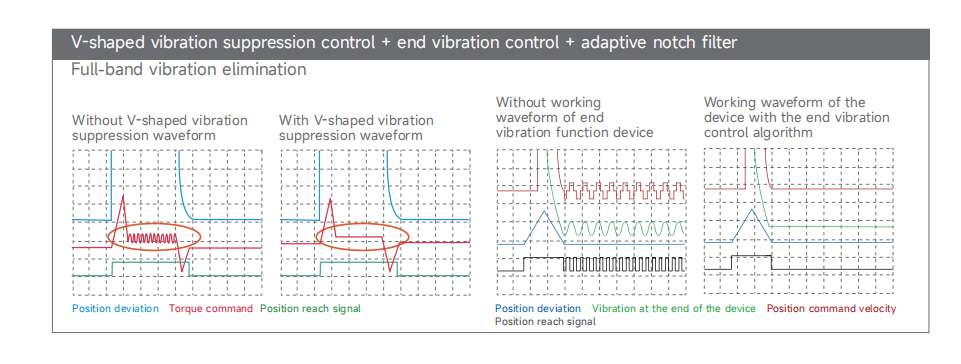 V-shaped vibration suppression control + end vibration control + adaptive notch filter

Full-band vibration elimination

Without V-shaped vibration suppression waveform

With V-shaped vibration suppression waveform

Position deviation Torque command Position reach signal

Without working waveform of end vibration function device

Working waveform of the device with the end vibration control algorithm

Position deviation Vibration at the end of the device Position command velocity Position reach signal